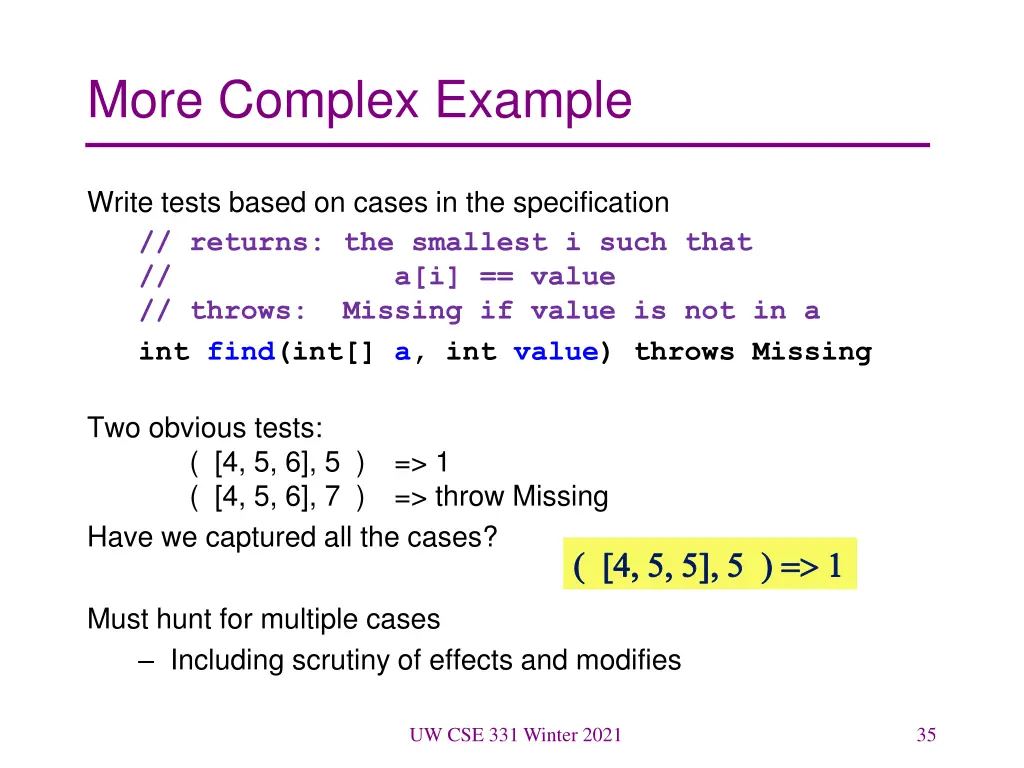 More Complex Example

Write tests based on cases in the specification

// returns: the smallest i such that
//              a[i] == value
// throws:  Missing if value is not in a
int find(int[] a, int value) throws Missing

Two obvious tests:
( [4, 5, 6], 5 ) => 1
( [4, 5, 6], 7 ) => throw Missing
Have we captured all the cases?

( [4, 5, 5], 5 ) => 1

Must hunt for multiple cases
– Including scrutiny of effects and modifies

UW CSE 331 Winter 2021

35